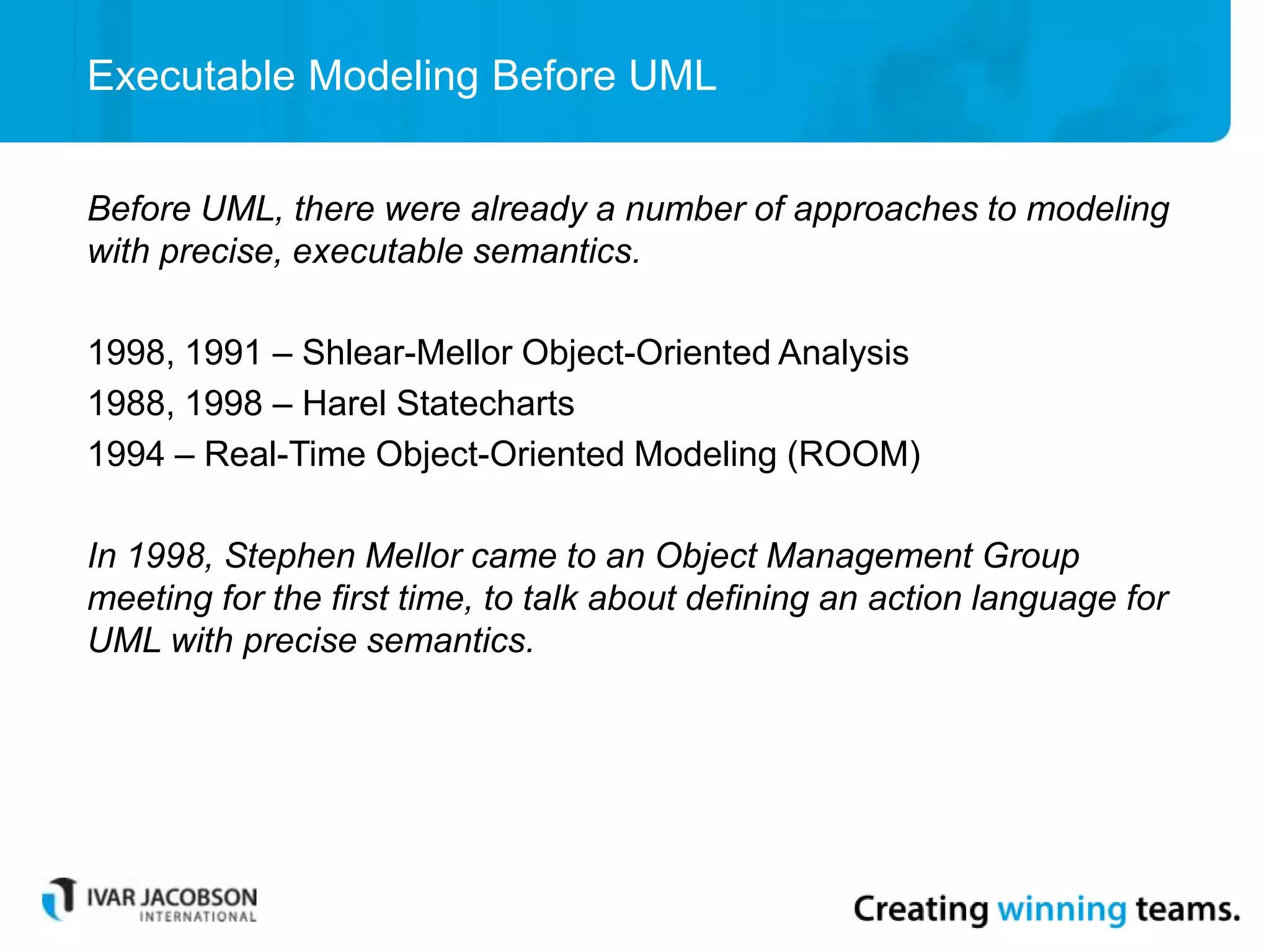 Executable Modeling Before UML

Before UML, there were already a number of approaches to modeling with precise, executable semantics.

1998, 1991 – Shlear-Mellor Object-Oriented Analysis
1988, 1998 – Harel Statecharts
1994 – Real-Time Object-Oriented Modeling (ROOM)

In 1998, Stephen Mellor came to an Object Management Group meeting for the first time, to talk about defining an action language for UML with precise semantics.

IVAR JACOBSON INTERNATIONAL

Creating winning teams.